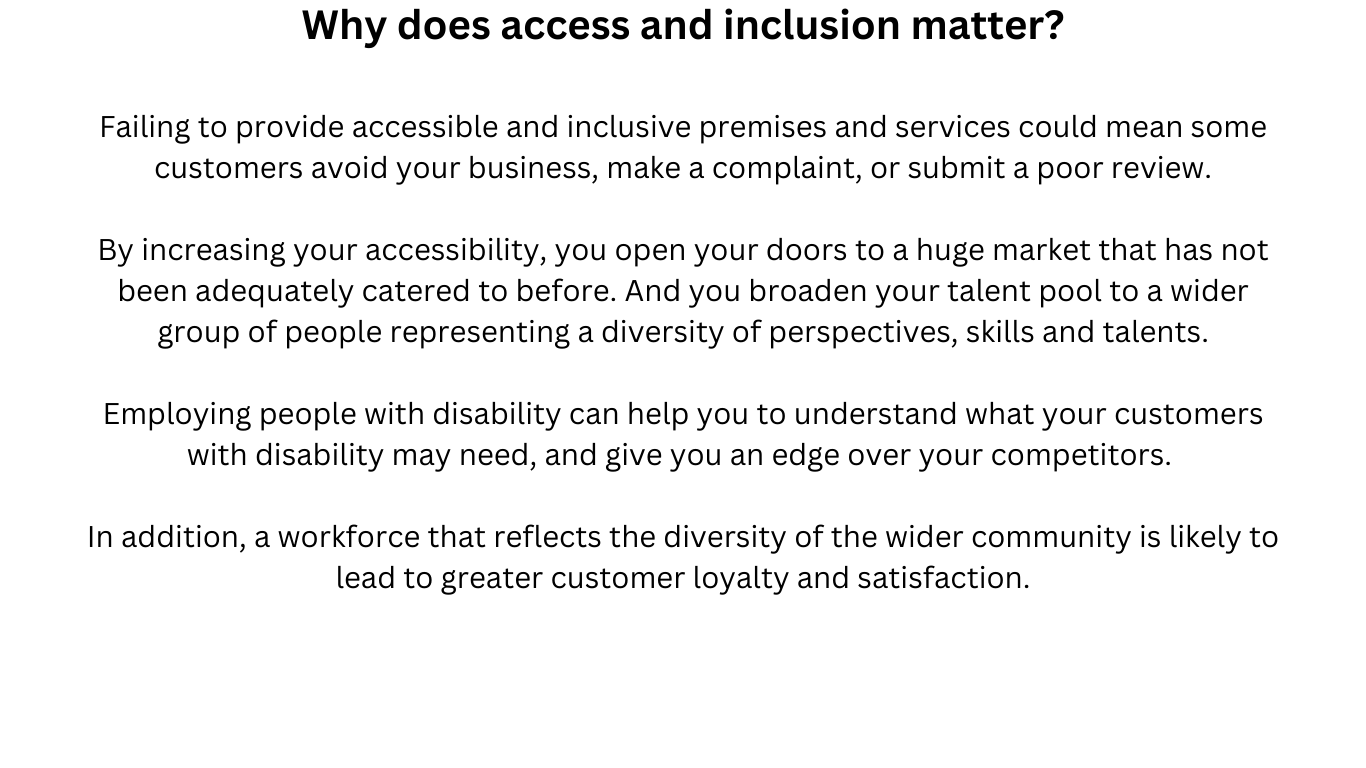 Why does access and inclusion matter?

Failing to provide accessible and inclusive premises and services could mean some customers avoid your business, make a complaint, or submit a poor review.

By increasing your accessibility, you open your doors to a huge market that has not been adequately catered to before. And you broaden your talent pool to a wider group of people representing a diversity of perspectives, skills and talents.

Employing people with disability can help you to understand what your customers with disability may need, and give you an edge over your competitors.

In addition, a workforce that reflects the diversity of the wider community is likely to lead to greater customer loyalty and satisfaction.